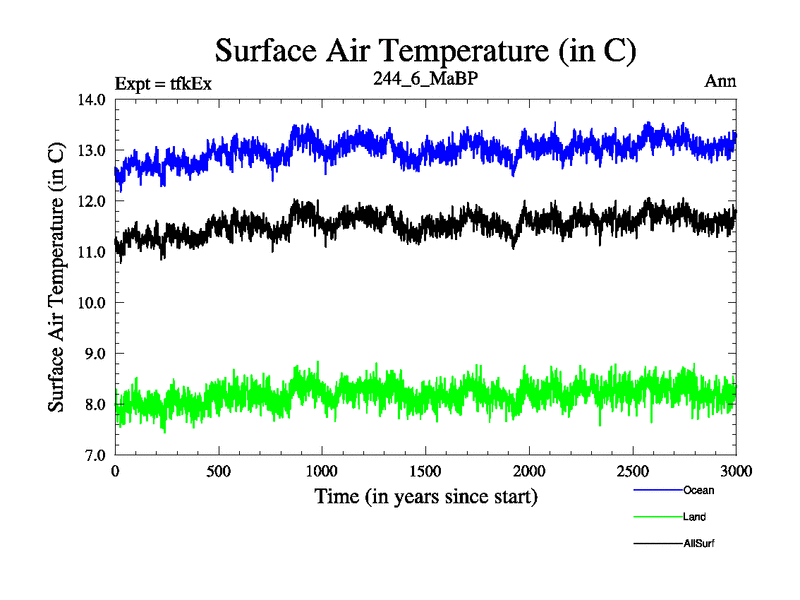 Surface Air Temperature (in C)

Expt = tfkEx

244_6_MaBP

Ann

Surface Air Temperature (in C)

14.0
13.0
12.0
11.0
10.0
9.0
8.0
7.0

0 500 1000 1500 2000 2500 3000

Time (in years since start)

Ocean

Land

AllSurf